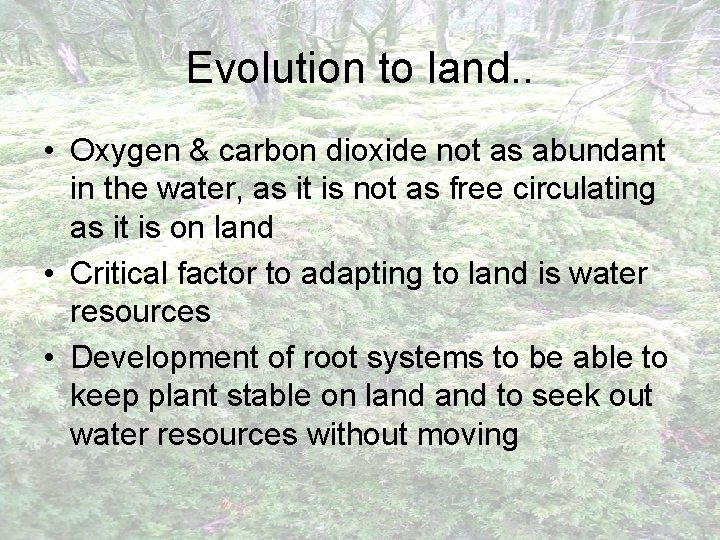 Evolution to land..

• Oxygen & carbon dioxide not as abundant in the water, as it is not as free circulating as it is on land
• Critical factor to adapting to land is water resources
• Development of root systems to be able to keep plant stable on land and to seek out water resources without moving